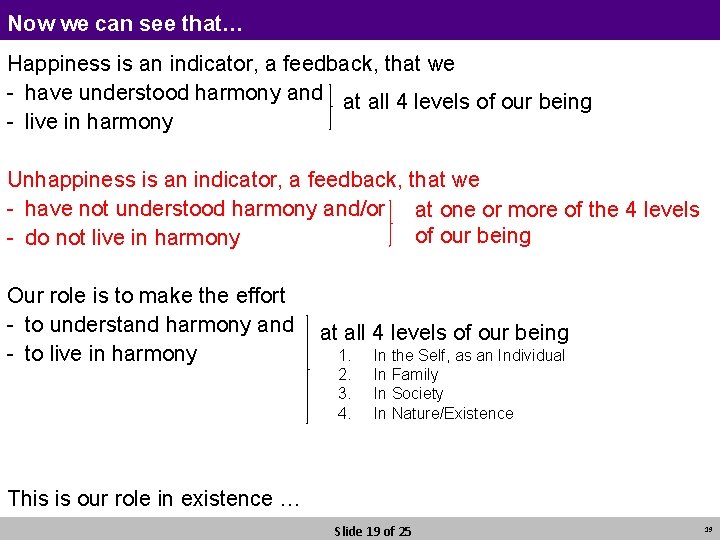 Now we can see that…

Happiness is an indicator, a feedback, that we
- have understood harmony and
- live in harmony

at all 4 levels of our being

Unhappiness is an indicator, a feedback, that we
- have not understood harmony and/or
- do not live in harmony

at one or more of the 4 levels of our being

Our role is to make the effort
- to understand harmony and
- to live in harmony

at all 4 levels of our being
1. In the Self, as an Individual
2. In Family
3. In Society
4. In Nature/Existence

This is our role in existence …

Slide 19 of 25

39